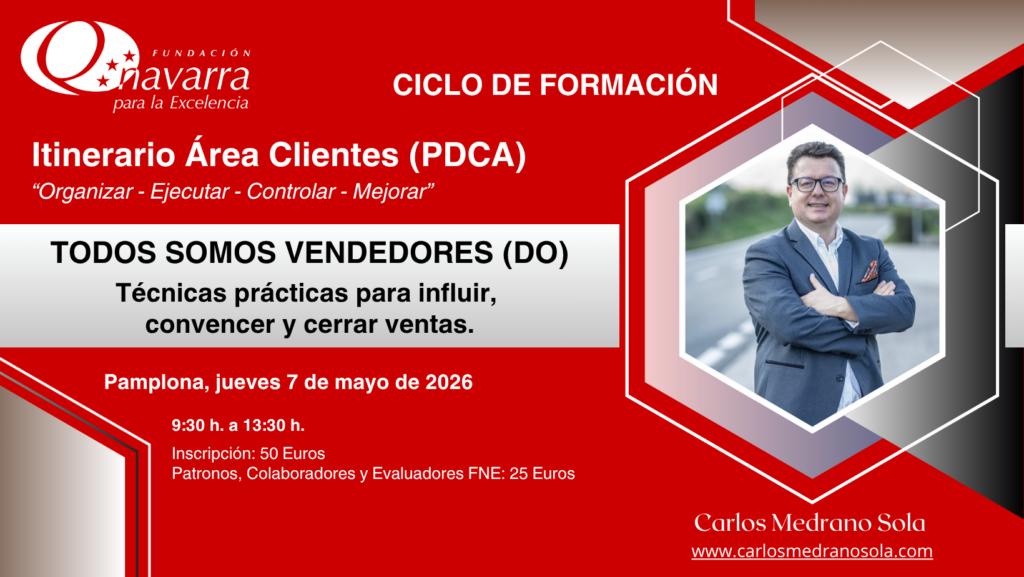 FUNDACIÓN
navarra
para la Excelencia

CICLO DE FORMACIÓN

Itinerario Área Clientes (PDCA)
"Organizar - Ejecutar - Controlar - Mejorar"

TODOS SOMOS VENDEDORES (DO)
Técnicas prácticas para influir, convencer y cerrar ventas.

Pamplona, jueves 7 de mayo de 2026

9:30 h. a 13:30 h.

Inscripción: 50 Euros
Patronos, Colaboradores y Evaluadores FNE: 25 Euros

Carlos Medrano Sola
www.carlosmedranosola.com